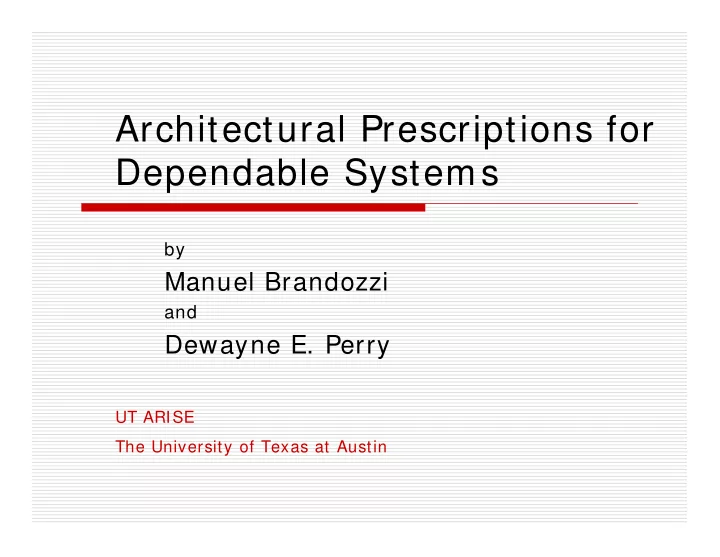 Architectural Prescriptions for Dependable Systems

by

Manuel Brandozzi

and

Dewayne E. Perry

UT ARISE

The University of Texas at Austin